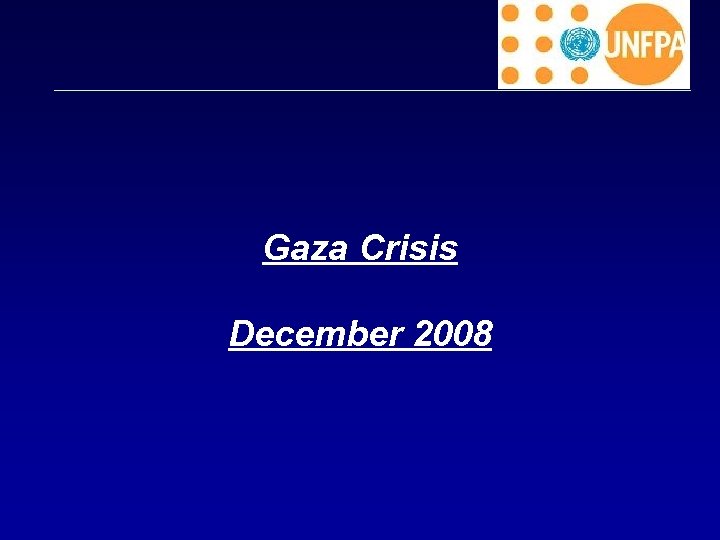 UNFPA

Gaza Crisis

December 2008